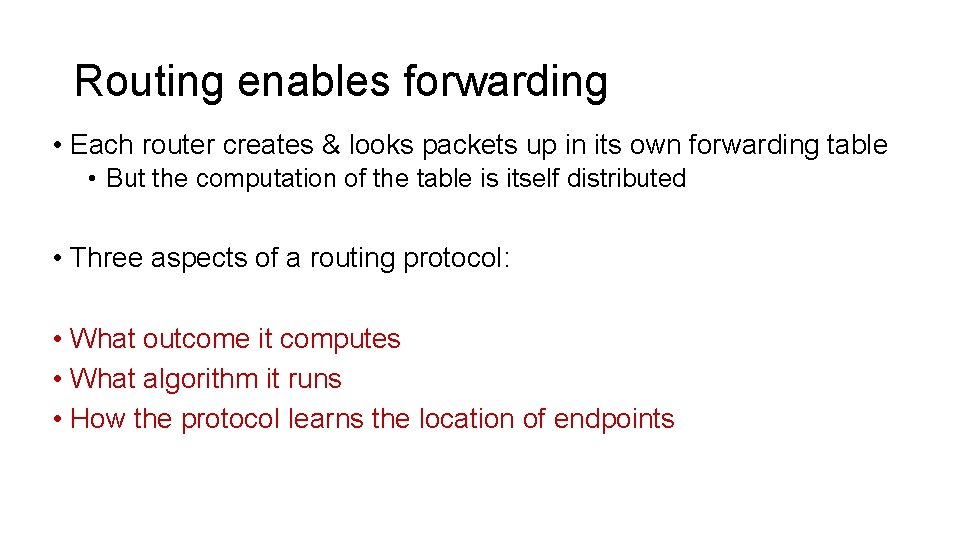 Routing enables forwarding

• Each router creates & looks packets up in its own forwarding table
  • But the computation of the table is itself distributed

• Three aspects of a routing protocol:

• What outcome it computes
• What algorithm it runs
• How the protocol learns the location of endpoints